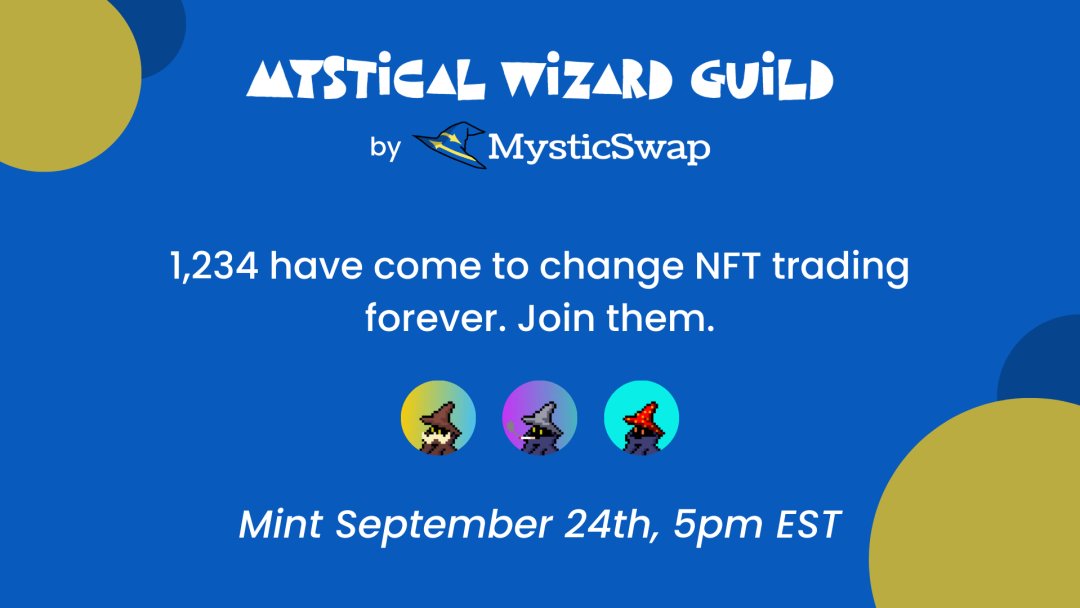 MYSTICAL WIZARD GUILD

by MysticSwap

1,234 have come to change NFT trading forever. Join them.

Mint September 24th, 5pm EST